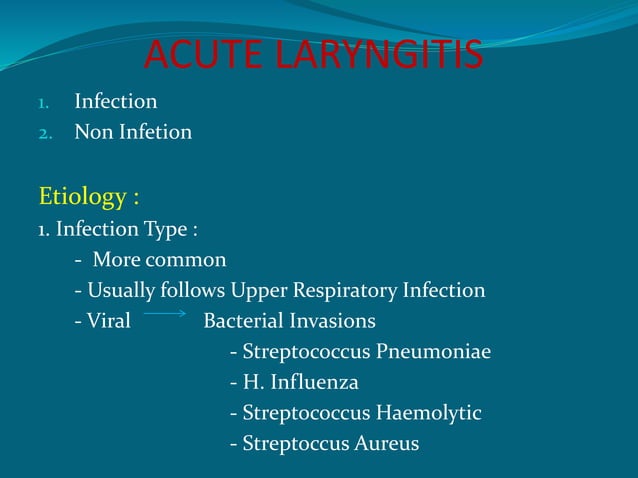 ACUTE LARYNGITIS

1. Infection
2. Non Infetion

Etiology :

1. Infection Type :

- More common
- Usually follows Upper Respiratory Infection
- Viral → Bacterial Invasions
- Streptococcus Pneumoniae
- H. Influenza
- Streptococcus Haemolytic
- Streptoccus Aureus